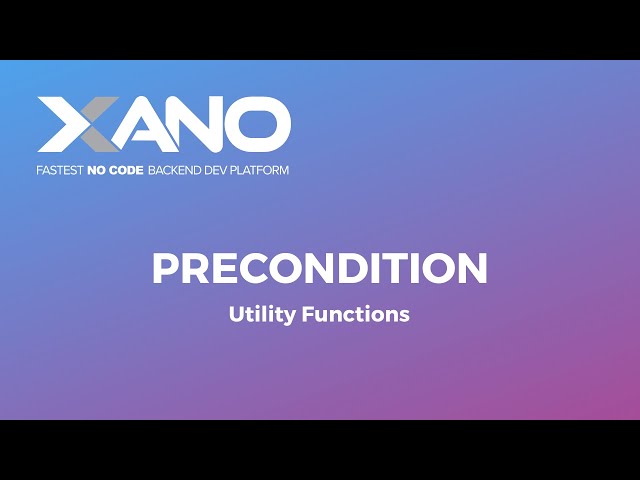 XANO
FASTEST NO CODE BACKEND DEV PLATFORM

PRECONDITION

Utility Functions